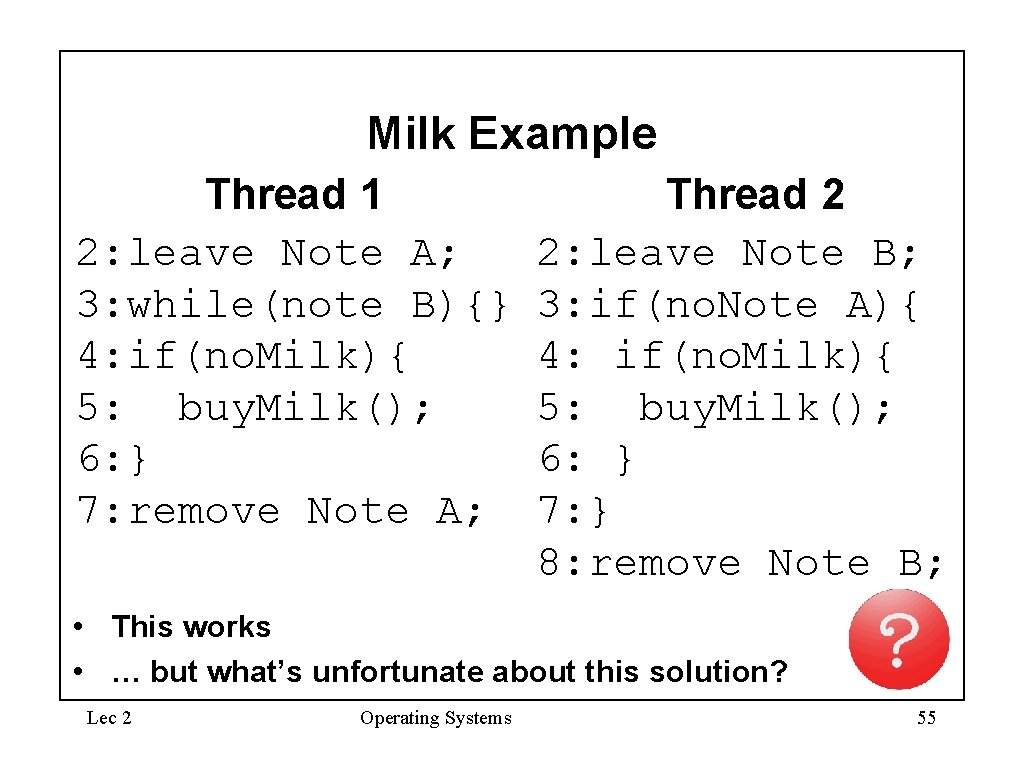 Milk Example

Thread 1

2: leave Note A;
3: while(note B){}
4: if(no.Milk){
5: buy.Milk();
6: }
7: remove Note A;

Thread 2

2: leave Note B;
3: if(no.Note A){
4: if(no.Milk){
5: buy.Milk();
6: }
7: }
8: remove Note B;

• This works
• … but what's unfortunate about this solution?

?

Lec 2 Operating Systems 55